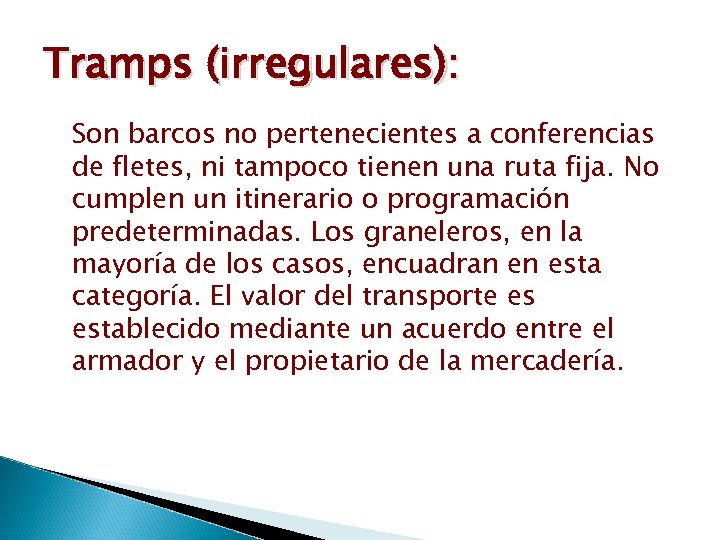 Tramps (irregulares):

Son barcos no pertenecientes a conferencias de fletes, ni tampoco tienen una ruta fija. No cumplen un itinerario o programación predeterminadas. Los graneleros, en la mayoría de los casos, encuadran en esta categoría. El valor del transporte es establecido mediante un acuerdo entre el armador y el propietario de la mercadería.